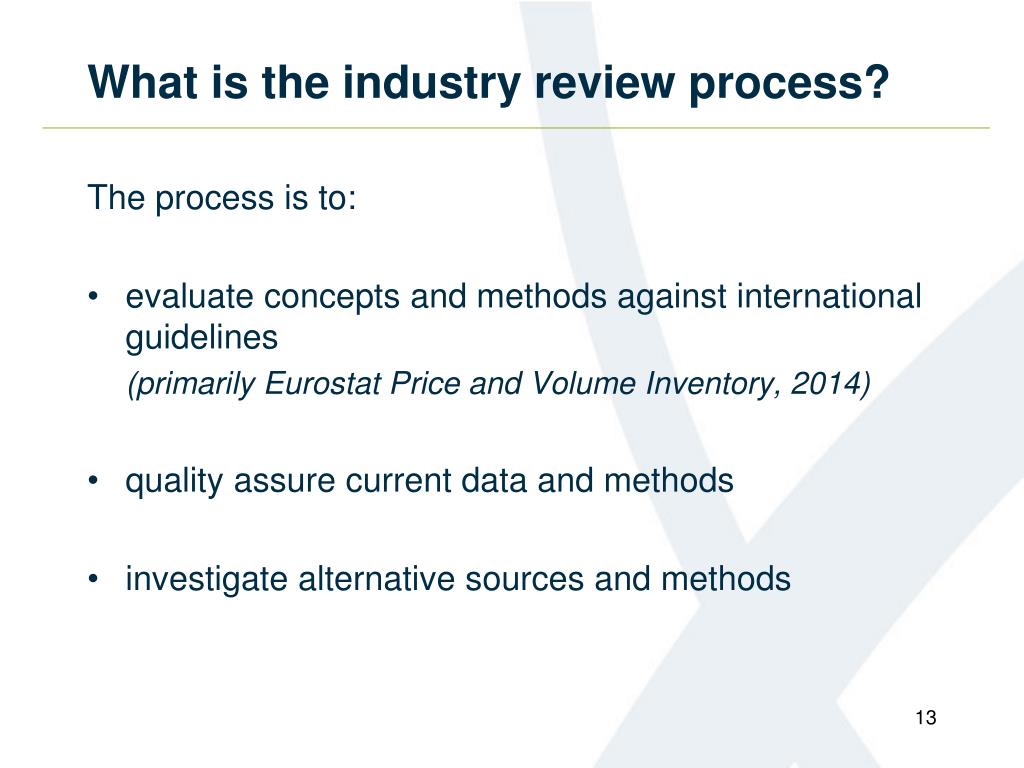 What is the industry review process?

The process is to:

• evaluate concepts and methods against international guidelines
(primarily Eurostat Price and Volume Inventory, 2014)

• quality assure current data and methods

• investigate alternative sources and methods

13